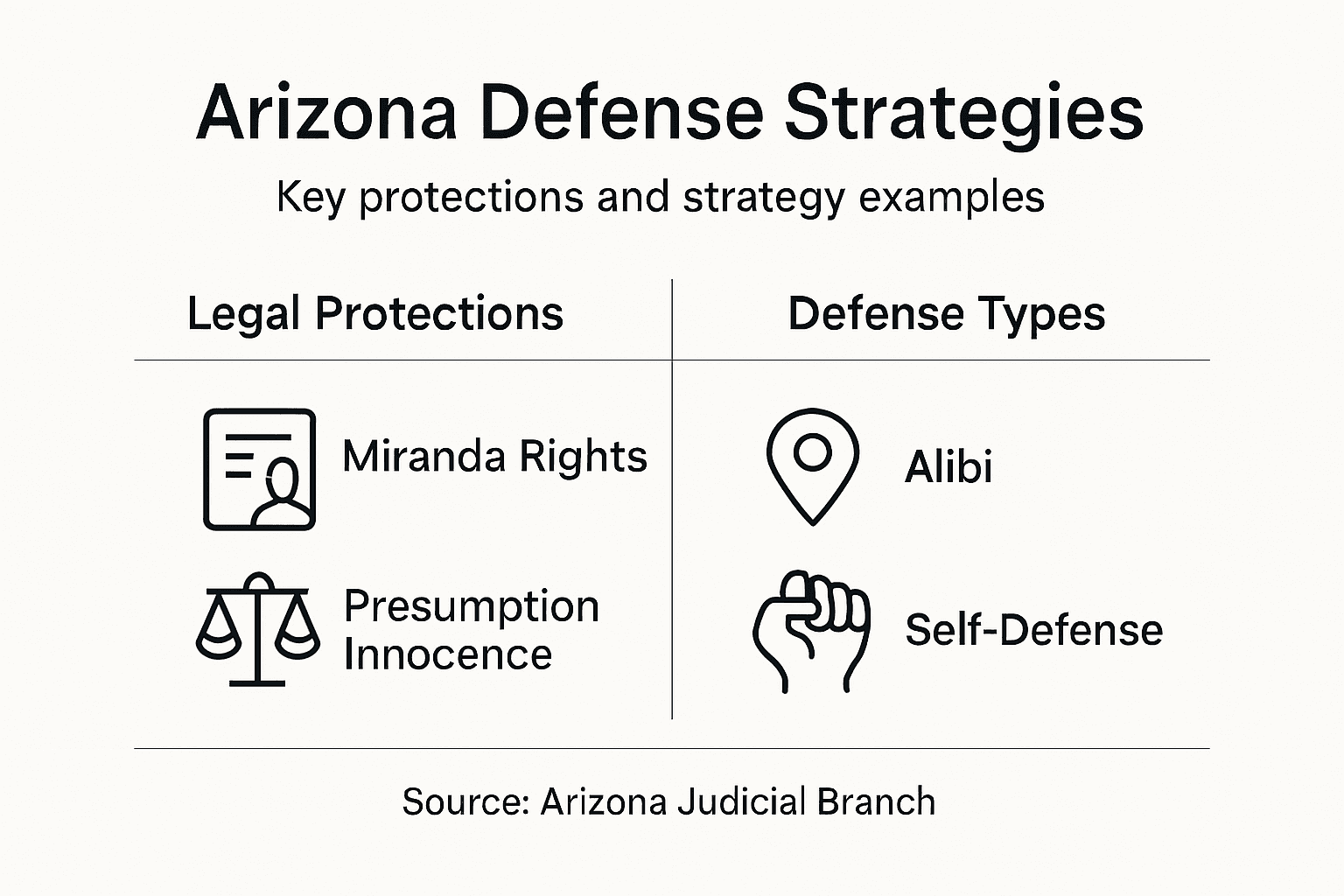 Arizona Defense Strategies

Key protections and strategy examples

| Legal Protections | Defense Types |
|---|---|
| Miranda Rights | Alibi |
| Presumption Innocence | Self-Defense |

Source: Arizona Judicial Branch